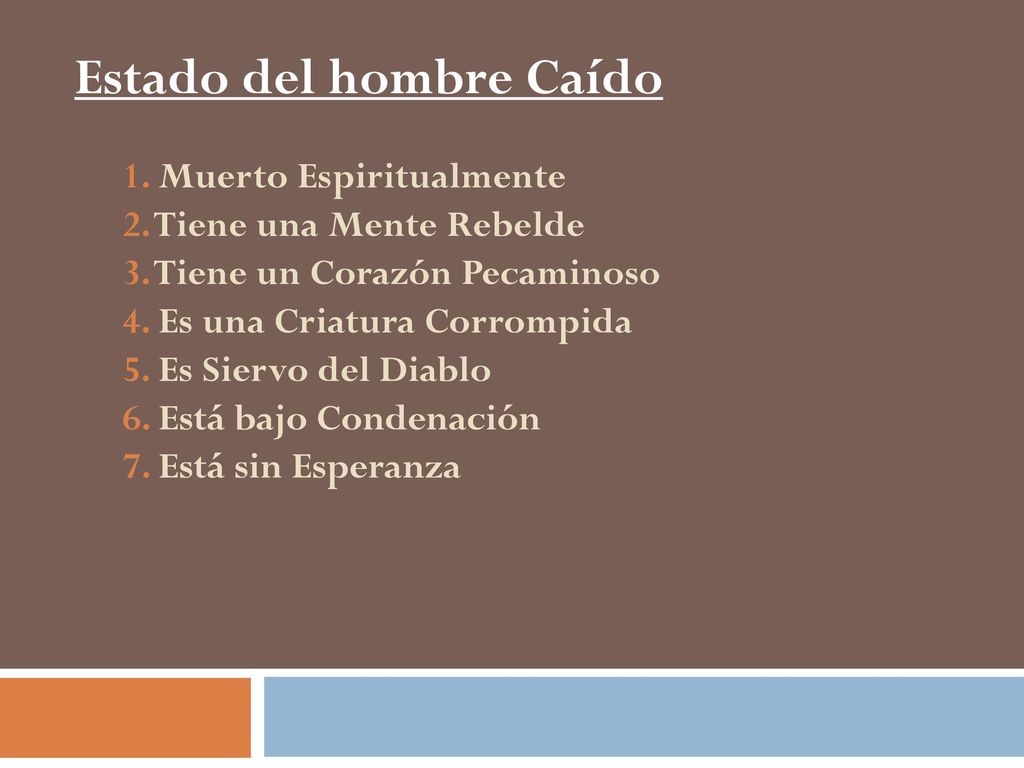 Estado del hombre Caído

1. Muerto Espiritualmente
2. Tiene una Mente Rebelde
3. Tiene un Corazón Pecaminoso
4. Es una Criatura Corrompida
5. Es Siervo del Diablo
6. Está bajo Condenación
7. Está sin Esperanza